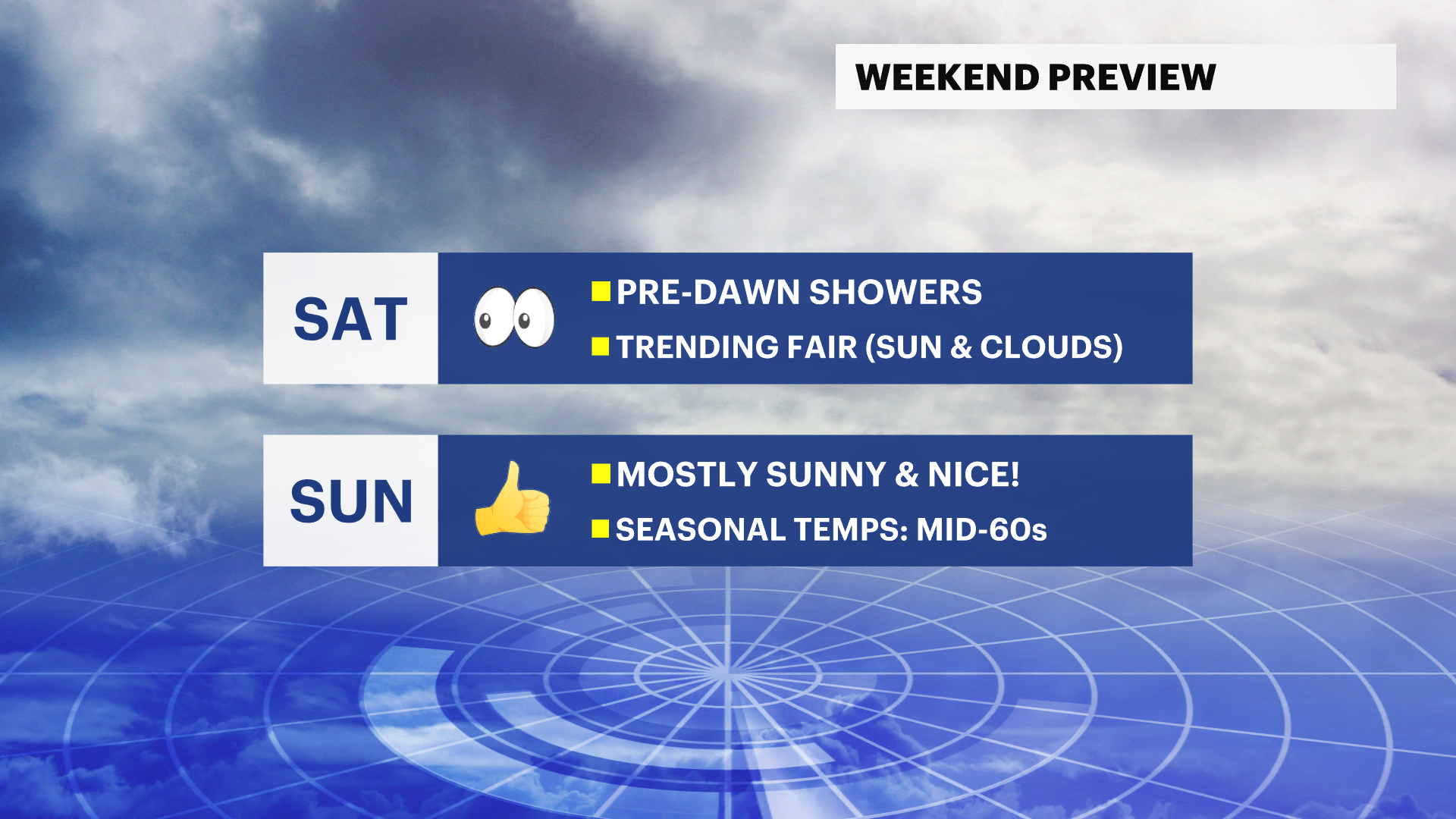 WEEKEND PREVIEW

SAT

PRE-DAWN SHOWERS

TRENDING FAIR (SUN & CLOUDS)

SUN

MOSTLY SUNNY & NICE!

SEASONAL TEMPS: MID-60s